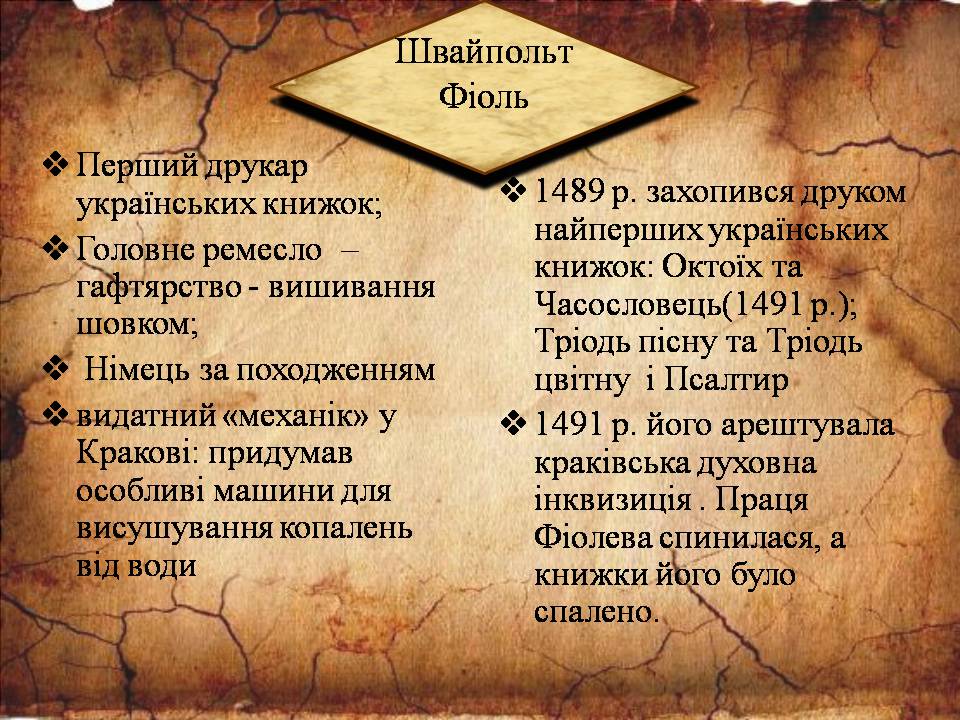 Швайпольт
Фіоль

❖ Перший друкар українських книжок;
❖ Головне ремесло – гафтярство - вишивання шовком;
❖ Німець за походженням
❖ видатний «механік» у Кракові: придумав особливі машини для висушування копалень від води

❖ 1489 р. захопився друком найперших українських книжок: Октоїх та Часословець(1491 р.); Тріодь пісну та Тріодь цвітну і Псалтир
❖ 1491 р. його арештувала краківська духовна інквизиція . Праця Фіолева спинилася, а книжки його було спалено.